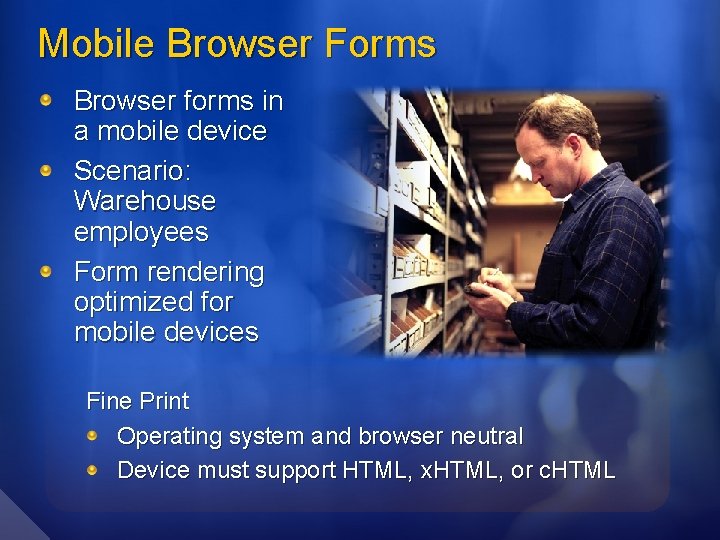 Mobile Browser Forms

Browser forms in a mobile device

Scenario: Warehouse employees

Form rendering optimized for mobile devices

Fine Print

Operating system and browser neutral

Device must support HTML, xHTML, or cHTML